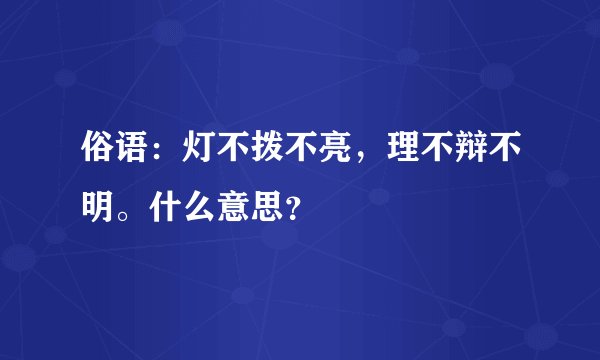 俗语：灯不拨不亮，理不辩不明。什么意思？